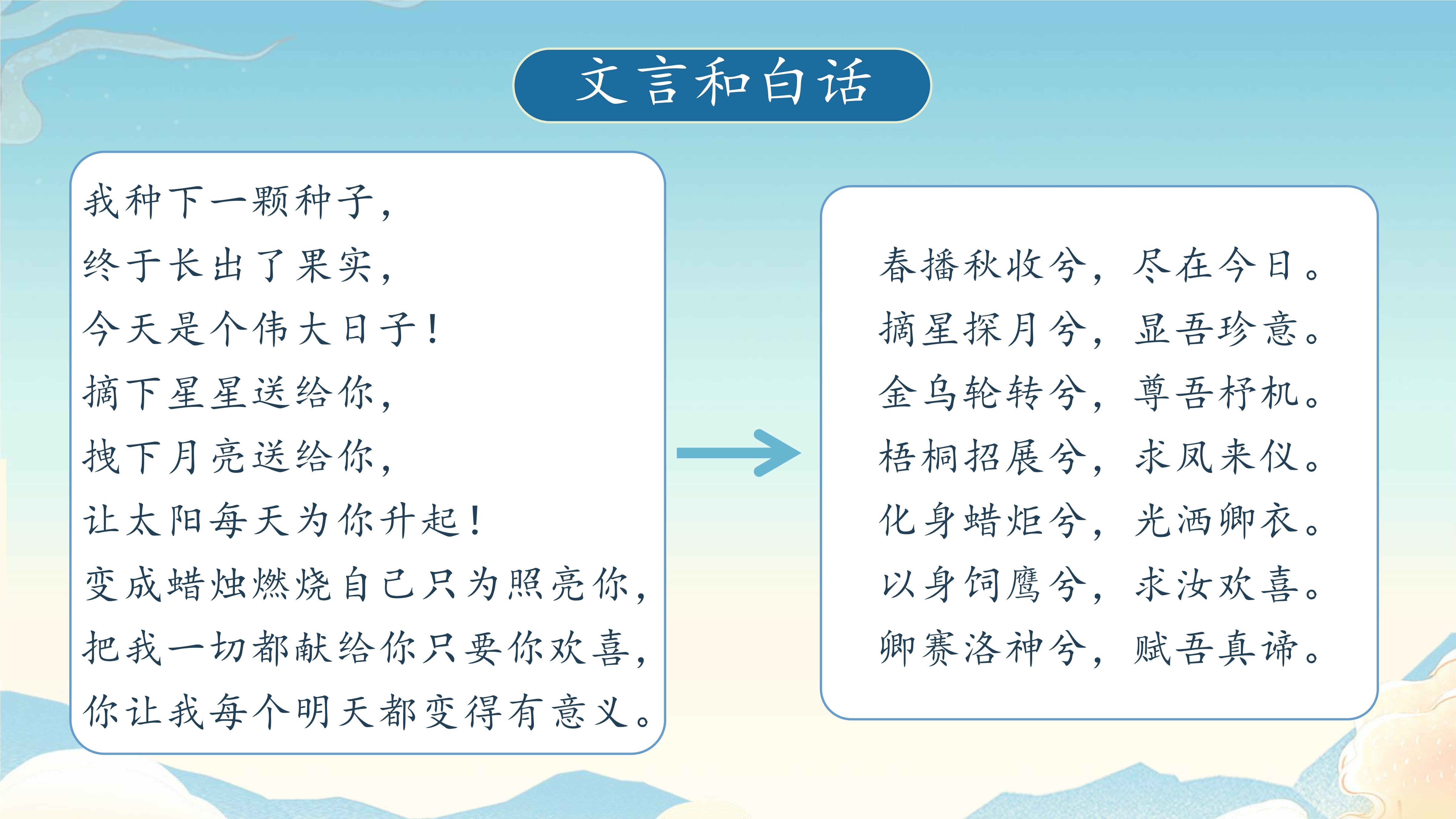 文言和白话

我种下一颗种子，
终于长出了果实，
今天是个伟大日子！
摘下星星送给你，
拽下月亮送给你，
让太阳每天为你升起！
变成蜡烛燃烧自己只为照亮你，
把我一切都献给你只要你欢喜，
你让我每个明天都变得有意义。

春播秋收兮，尽在今日。
摘星探月兮，显吾珍意。
金乌轮转兮，尊吾杼机。
梧桐招展兮，求凤来仪。
化身蜡炬兮，光洒卿衣。
以身饲鹰兮，求汝欢喜。
卿赛洛神兮，赋吾真谛。